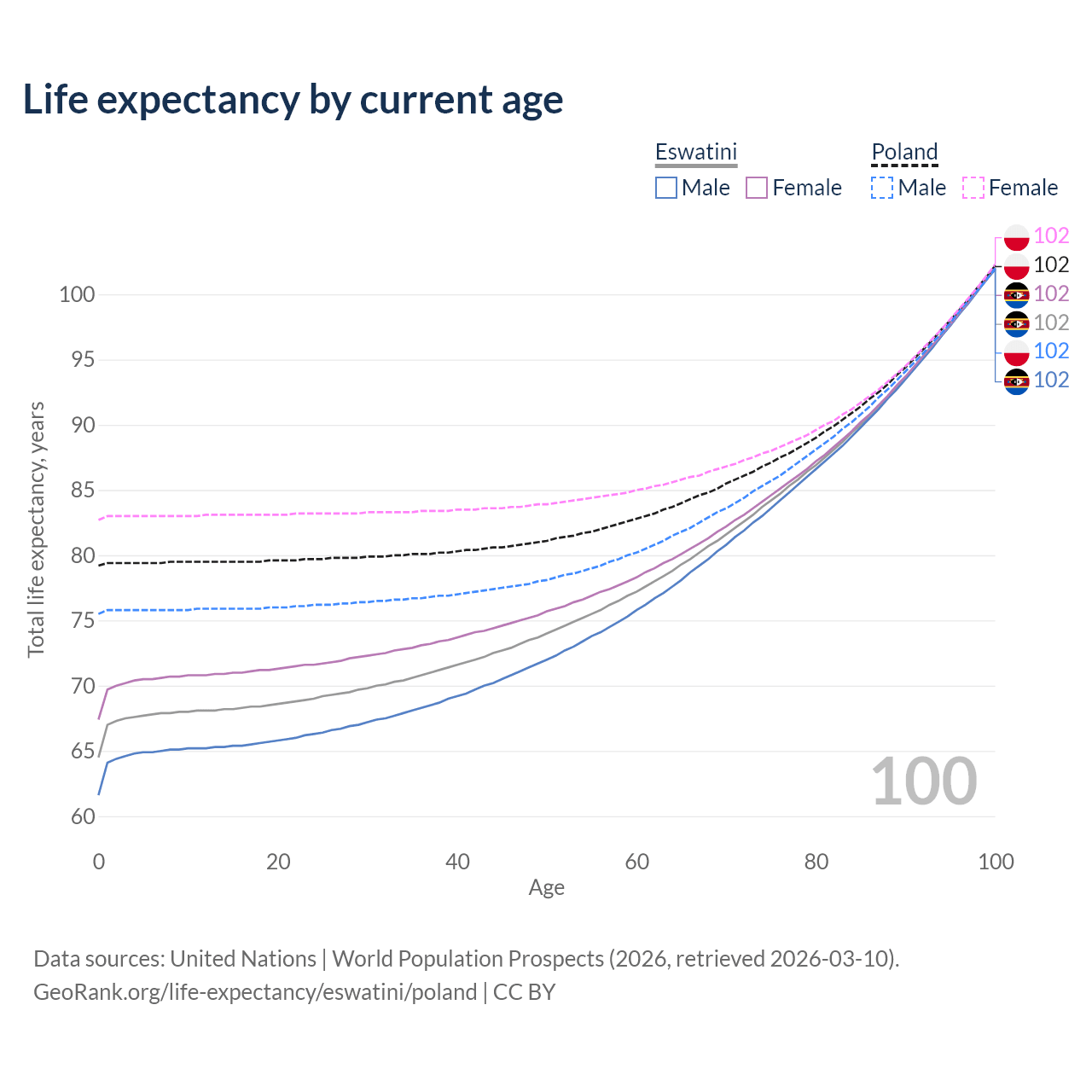 Life expectancy by current age

Eswatini
Male Female

Poland
Male Female

102
102
102
102
102
102

Total life expectancy, years

100
95
90
85
80
75
70
65
60

100

0
20
40
60
80
100
Age

Data sources: United Nations | World Population Prospects (2026, retrieved 2026-03-10).
GeoRank.org/life-expectancy/eswatini/poland | CC BY